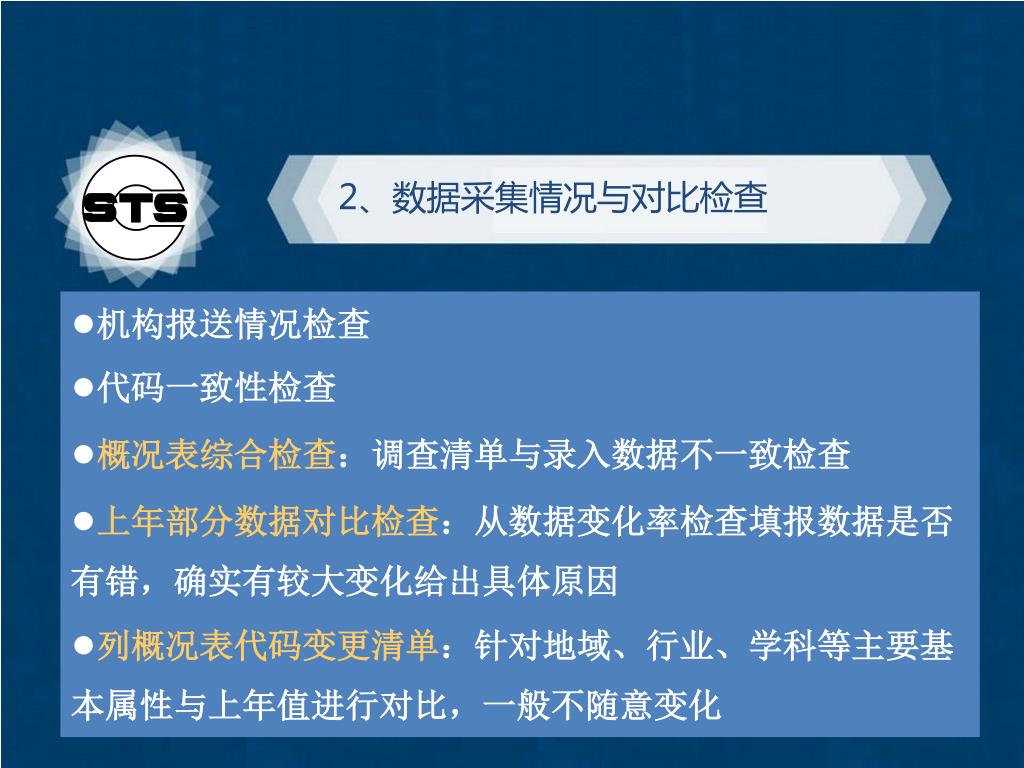 STS

2、数据采集情况与对比检查

●机构报送情况检查

●代码一致性检查

●概况表综合检查：调查清单与录入数据不一致检查

●上年部分数据对比检查：从数据变化率检查填报数据是否有错，确实有较大变化给出具体原因

●列概况表代码变更清单：针对地域、行业、学科等主要基本属性与上年值进行对比，一般不随意变化